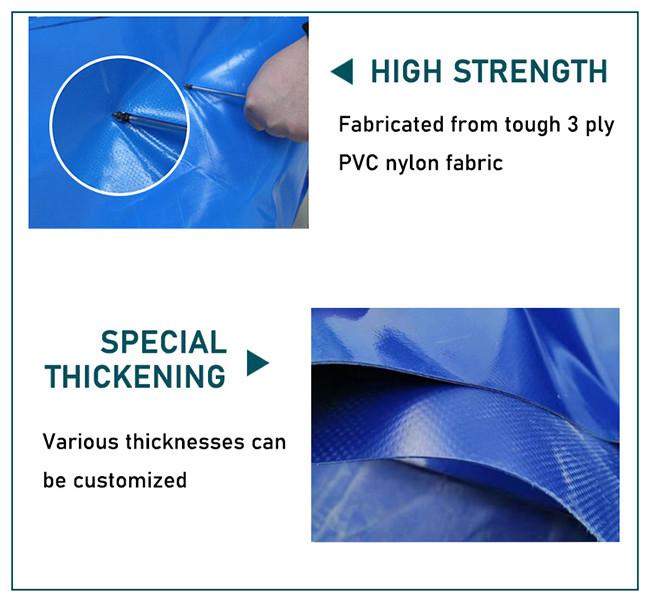 HIGH STRENGTH

Fabricated from tough 3 ply PVC nylon fabric

SPECIAL THICKENING

Various thicknesses can be customized